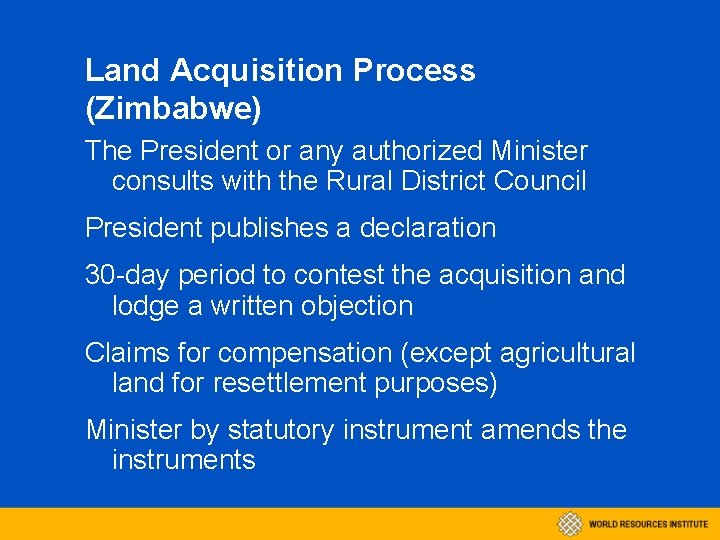 Land Acquisition Process (Zimbabwe)

The President or any authorized Minister consults with the Rural District Council

President publishes a declaration

30-day period to contest the acquisition and lodge a written objection

Claims for compensation (except agricultural land for resettlement purposes)

Minister by statutory instrument amends the instruments

WORLD RESOURCES INSTITUTE